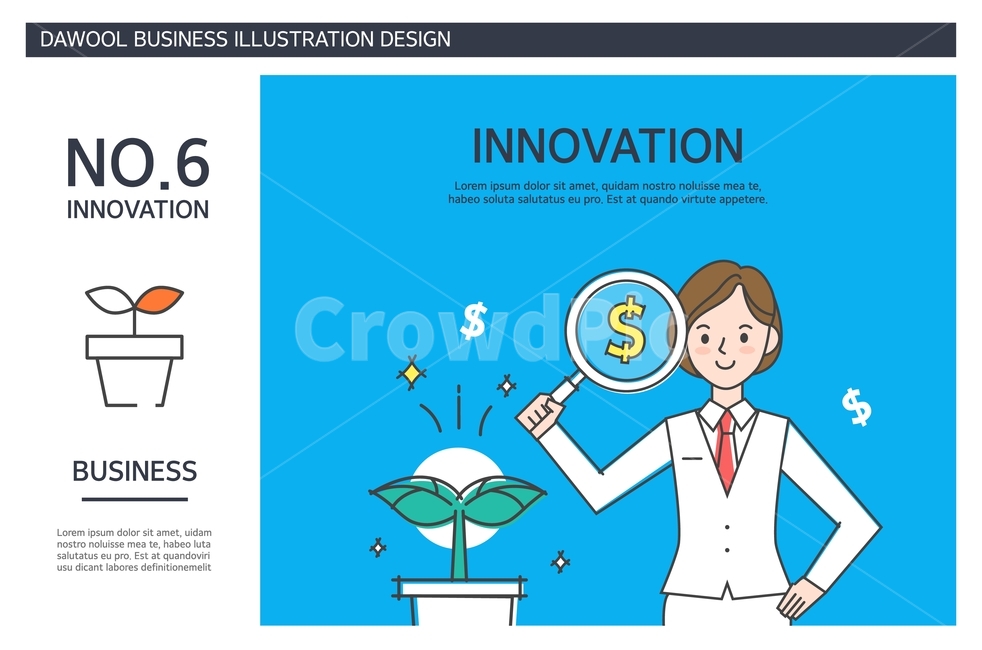 DAWOOL BUSINESS ILLUSTRATION DESIGN

NO.6
INNOVATION

BUSINESS

Lorem ipsum dolor sit amet, uidam nostro noluisse mea te, habeo luta salutatus eu pro. Est at quandoviri usu dicant labores definitionemelit

INNOVATION

Lorem ipsum dolor sit amet, quidam nostro noluisse mea te, habeo soluta salutatus eu pro. Est at quando virtute appetere.

CrowdPic

$

$

$